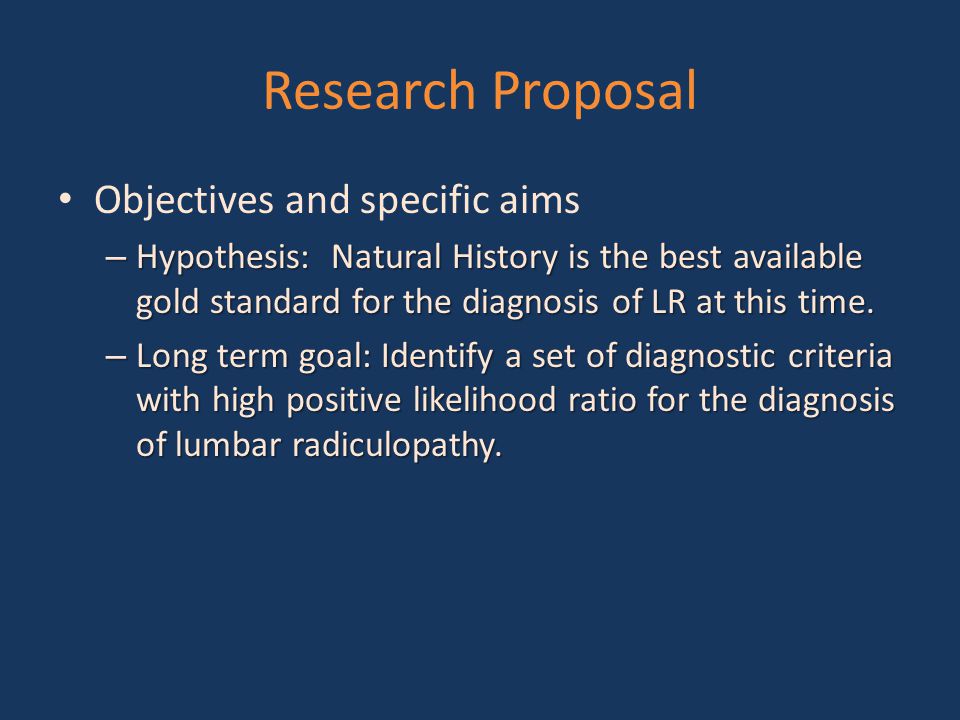 Research Proposal

• Objectives and specific aims

– Hypothesis: Natural History is the best available gold standard for the diagnosis of LR at this time.

– Long term goal: Identify a set of diagnostic criteria with high positive likelihood ratio for the diagnosis of lumbar radiculopathy.